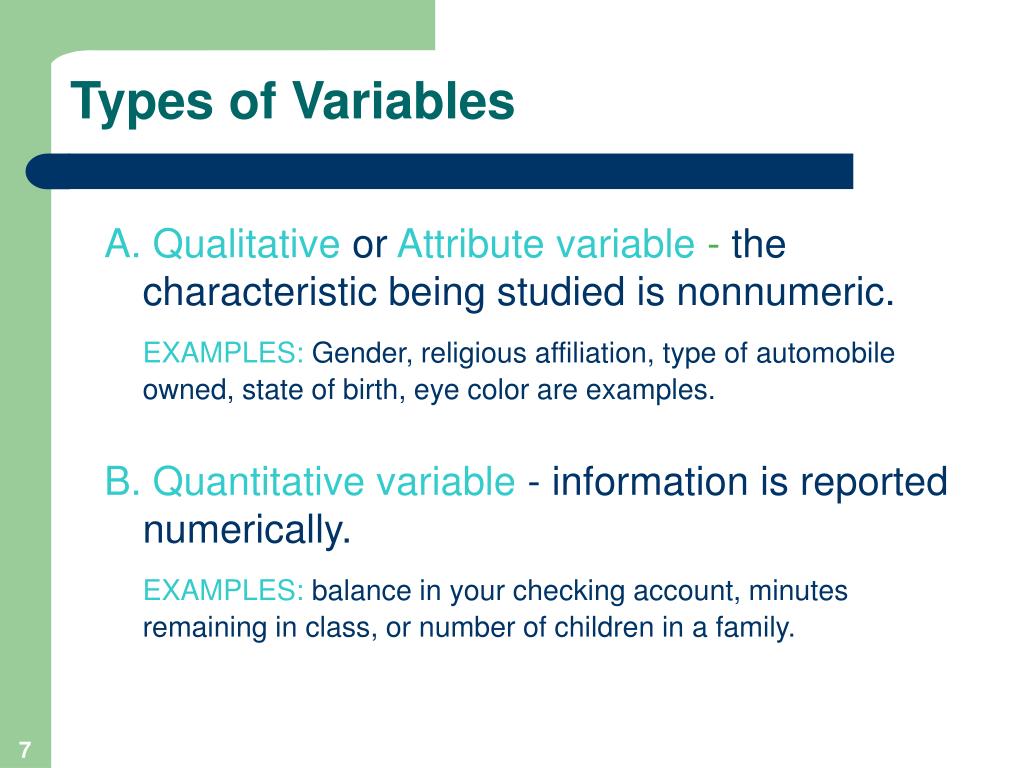 Types of Variables

A. Qualitative or Attribute variable - the characteristic being studied is nonnumeric.

EXAMPLES: Gender, religious affiliation, type of automobile owned, state of birth, eye color are examples.

B. Quantitative variable - information is reported numerically.

EXAMPLES: balance in your checking account, minutes remaining in class, or number of children in a family.

7